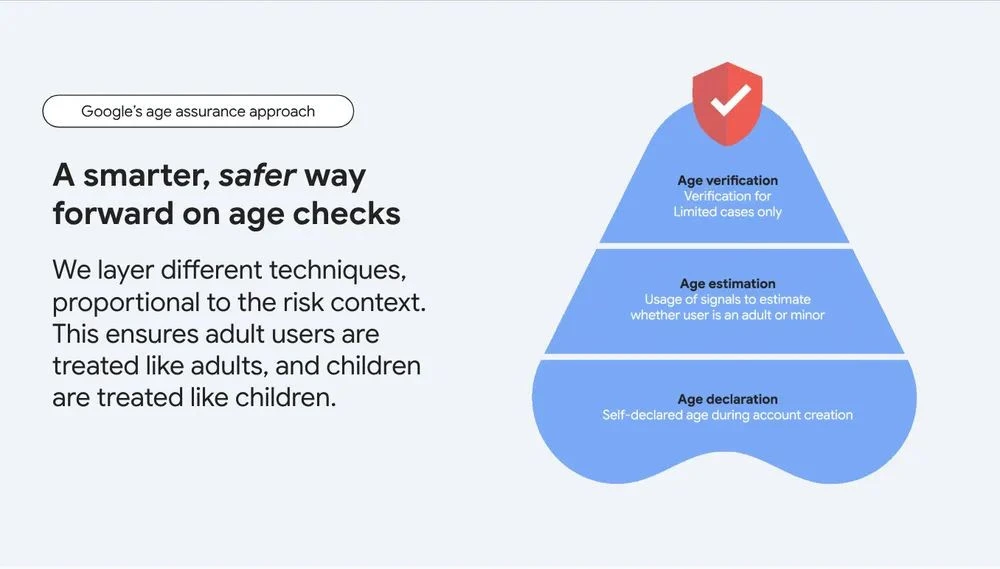 Google's age assurance approach

A smarter, safer way forward on age checks

We layer different techniques, proportional to the risk context. This ensures adult users are treated like adults, and children are treated like children.

Age verification
Verification for Limited cases only

Age estimation
Usage of signals to estimate whether user is an adult or minor

Age declaration
Self-declared age during account creation